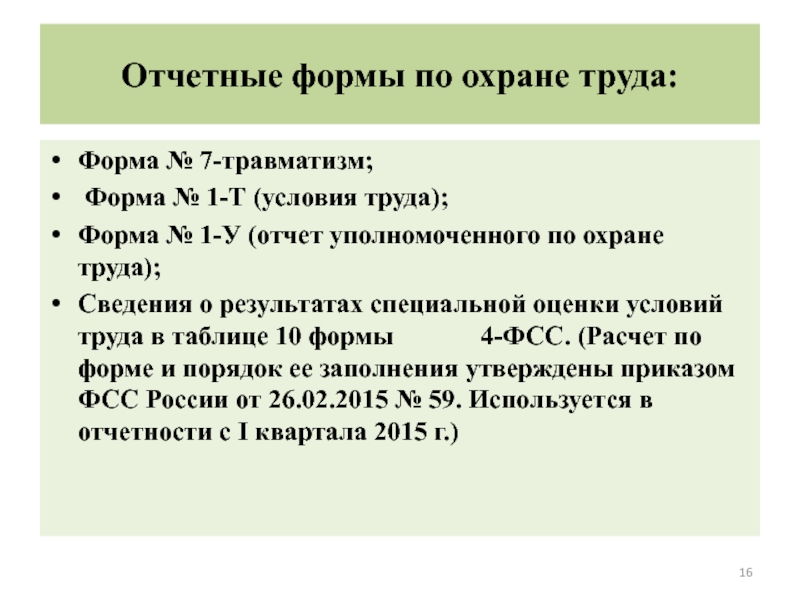 Отчетные формы по охране труда:

• Форма № 7-травматизм;
• Форма № 1-Т (условия труда);
• Форма № 1-У (отчет уполномоченного по охране труда);
• Сведения о результатах специальной оценки условий труда в таблице 10 формы 4-ФСС. (Расчет по форме и порядок ее заполнения утверждены приказом ФСС России от 26.02.2015 № 59. Используется в отчетности с I квартала 2015 г.)

16